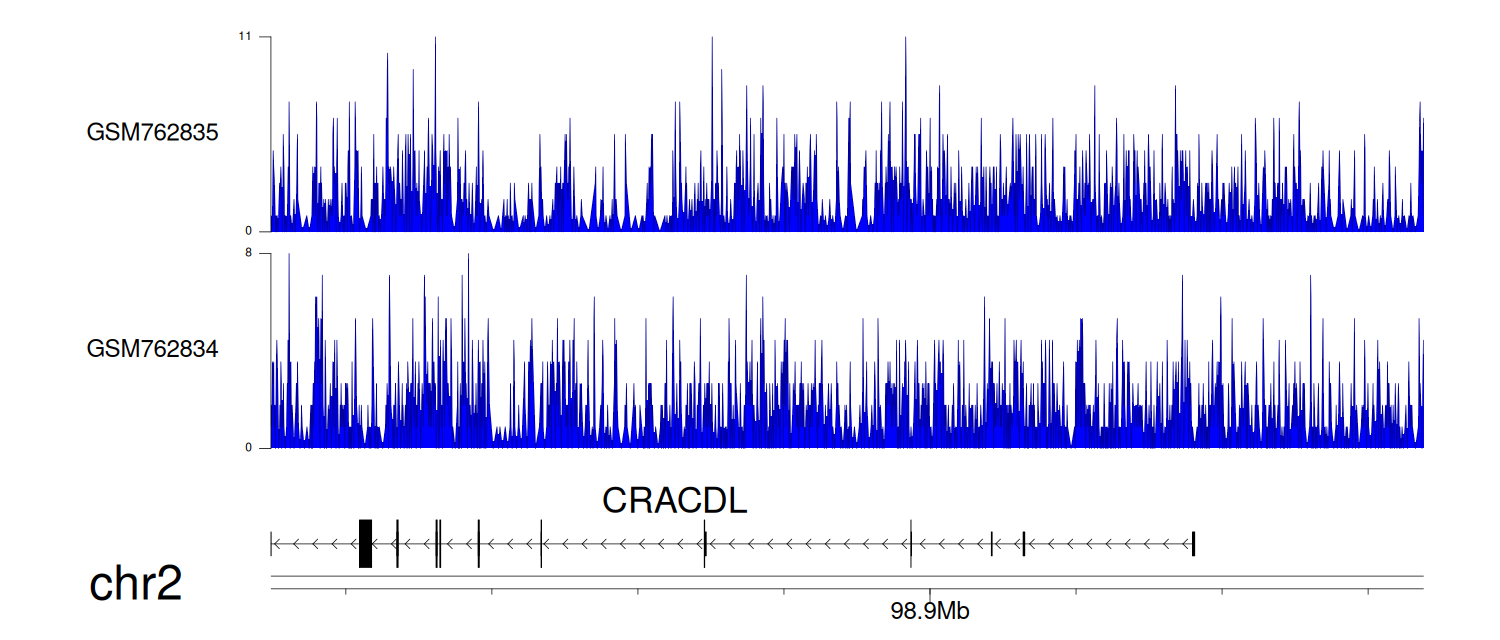 11
GSM762835
0
8
GSM762834
0
CRACDL
chr2
98.9Mb